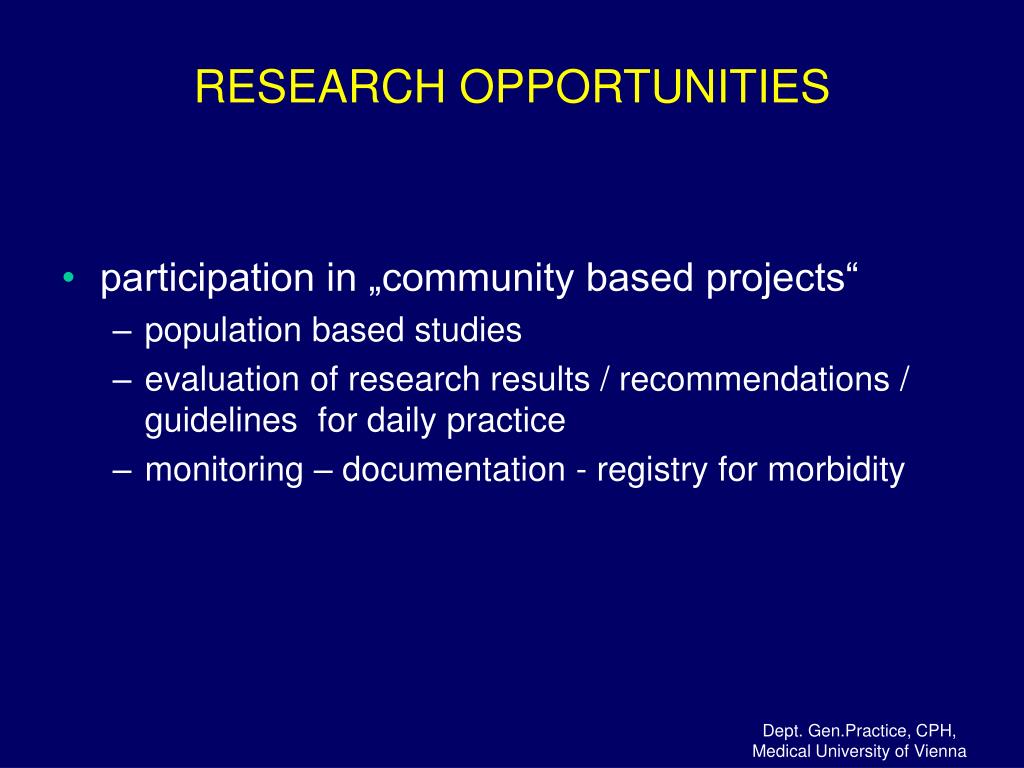 RESEARCH OPPORTUNITIES

• participation in „community based projects“
– population based studies
– evaluation of research results / recommendations / guidelines for daily practice
– monitoring – documentation - registry for morbidity

Dept. Gen.Practice, CPH,
Medical University of Vienna